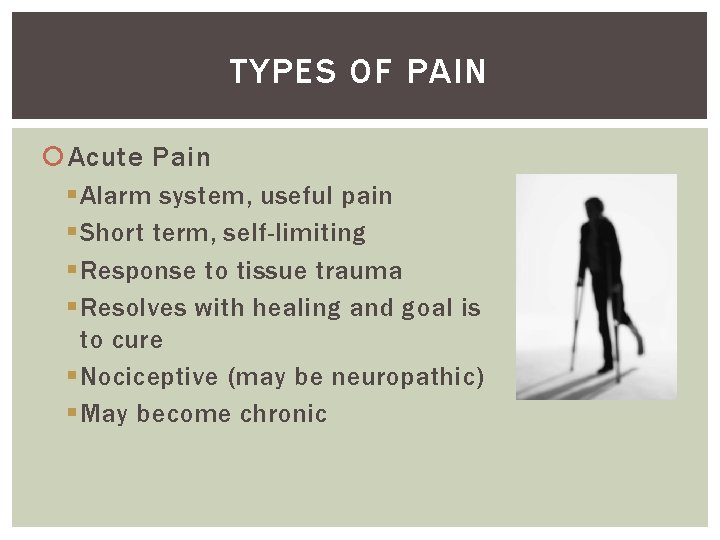 TYPES OF PAIN

Acute Pain

- Alarm system, useful pain
- Short term, self-limiting
- Response to tissue trauma
- Resolves with healing and goal is to cure
- Nociceptive (may be neuropathic)
- May become chronic